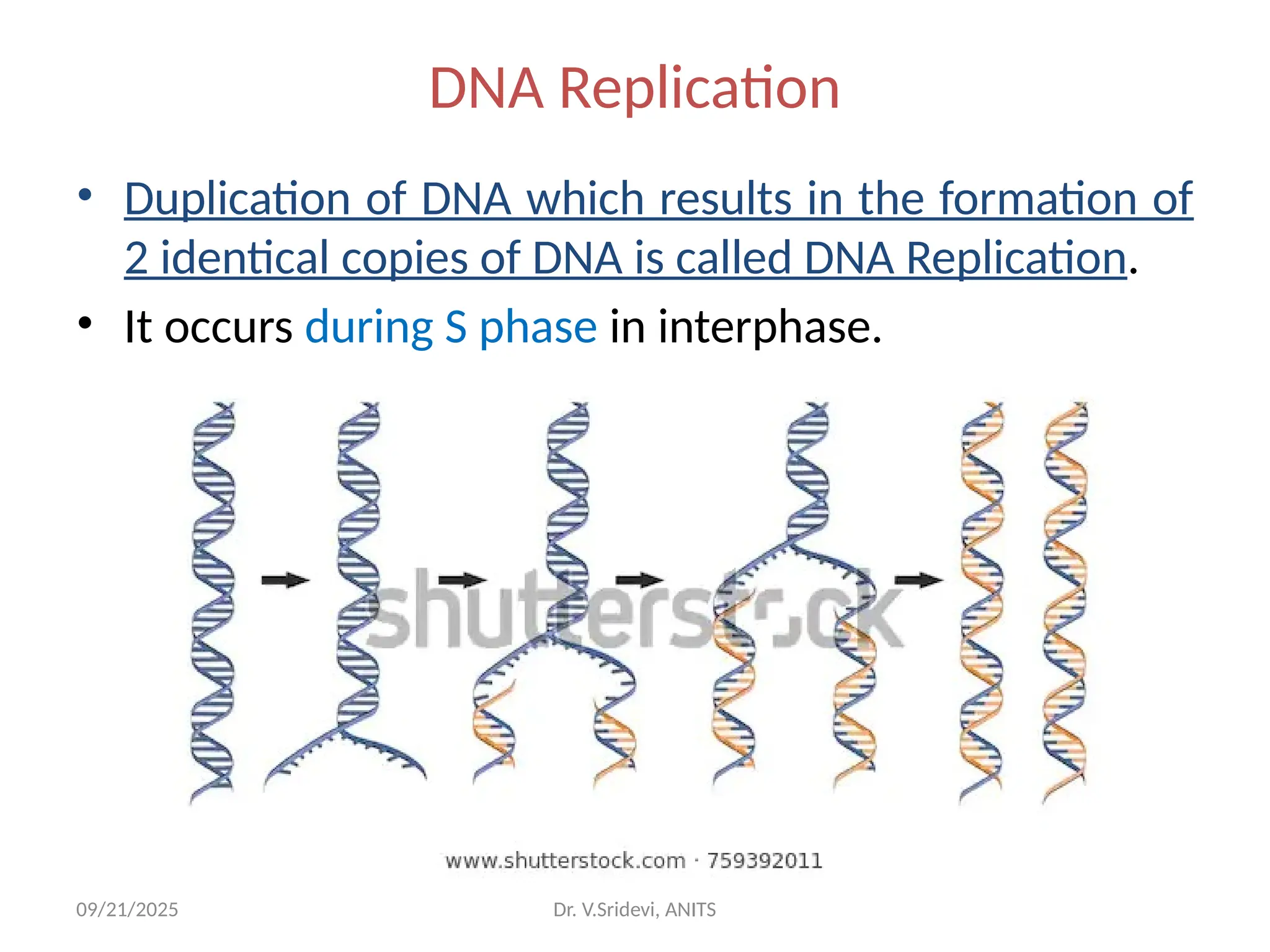 DNA Replication

• Duplication of DNA which results in the formation of 2 identical copies of DNA is called DNA Replication.

• It occurs during S phase in interphase.

shutterstock

www.shutterstock.com · 759392011

09/21/2025

Dr. V.Sridevi, ANITS